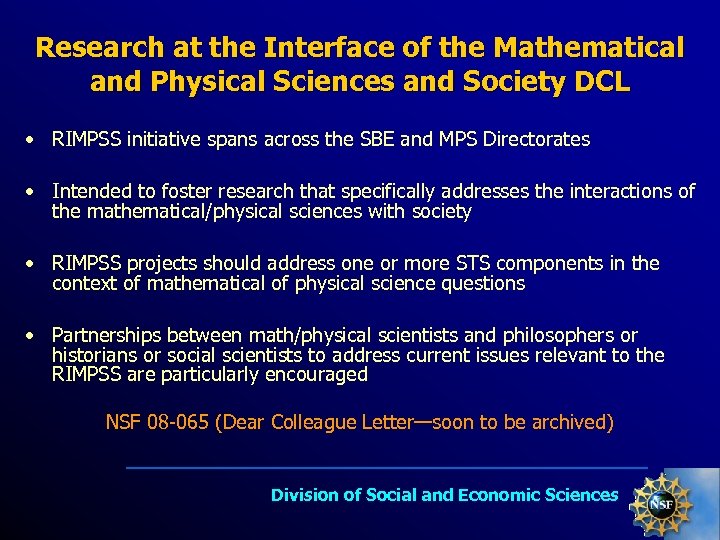 Research at the Interface of the Mathematical and Physical Sciences and Society DCL

• RIMPSS initiative spans across the SBE and MPS Directorates

• Intended to foster research that specifically addresses the interactions of the mathematical/physical sciences with society

• RIMPSS projects should address one or more STS components in the context of mathematical of physical science questions

• Partnerships between math/physical scientists and philosophers or historians or social scientists to address current issues relevant to the RIMPSS are particularly encouraged

NSF 08-065 (Dear Colleague Letter—soon to be archived)

Division of Social and Economic Sciences

NSF